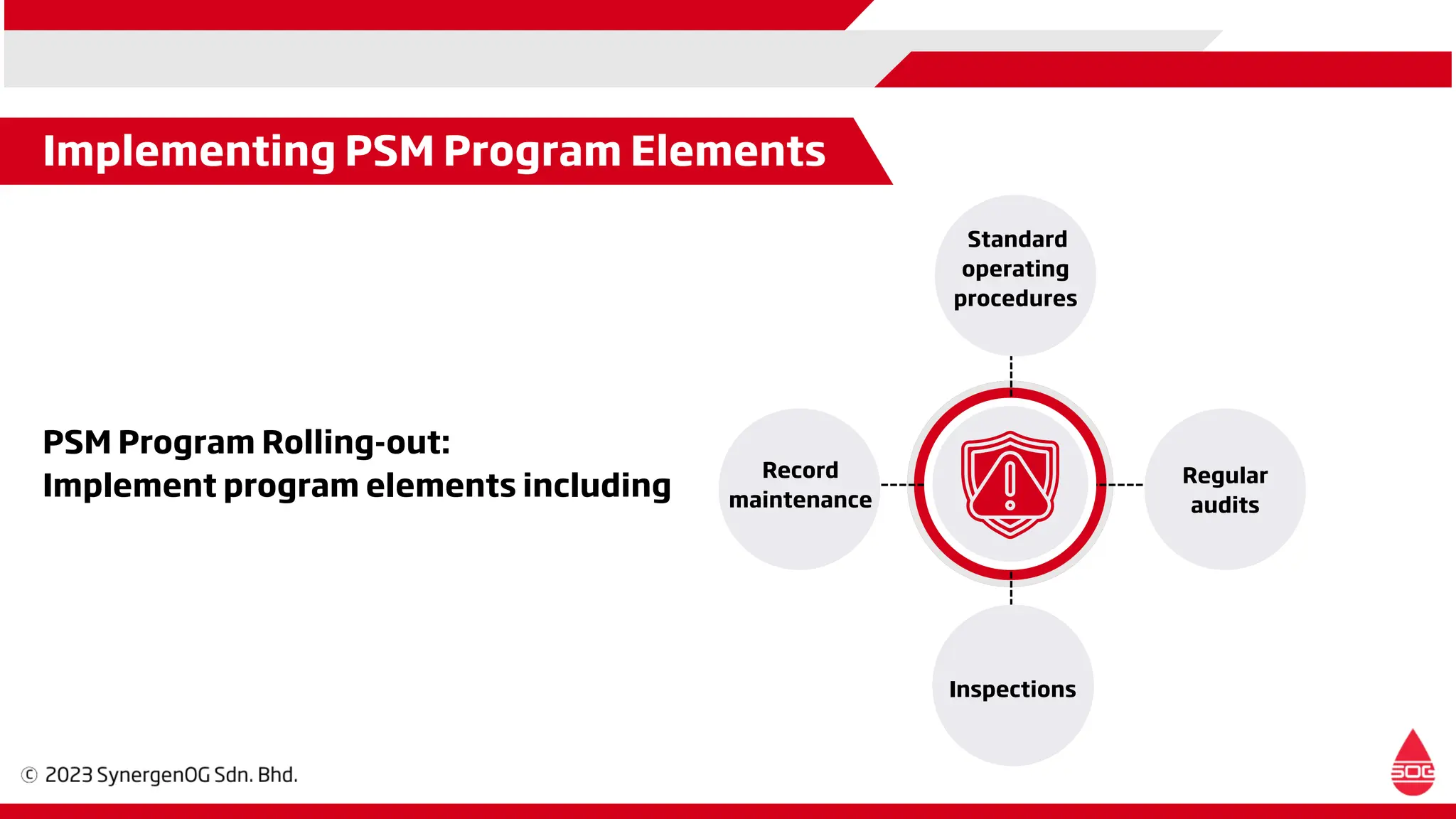 Implementing PSM Program Elements

PSM Program Rolling-out:
Implement program elements including

Standard operating procedures

Record maintenance

Regular audits

Inspections

© 2023 SynergenOG Sdn. Bhd.

SOG